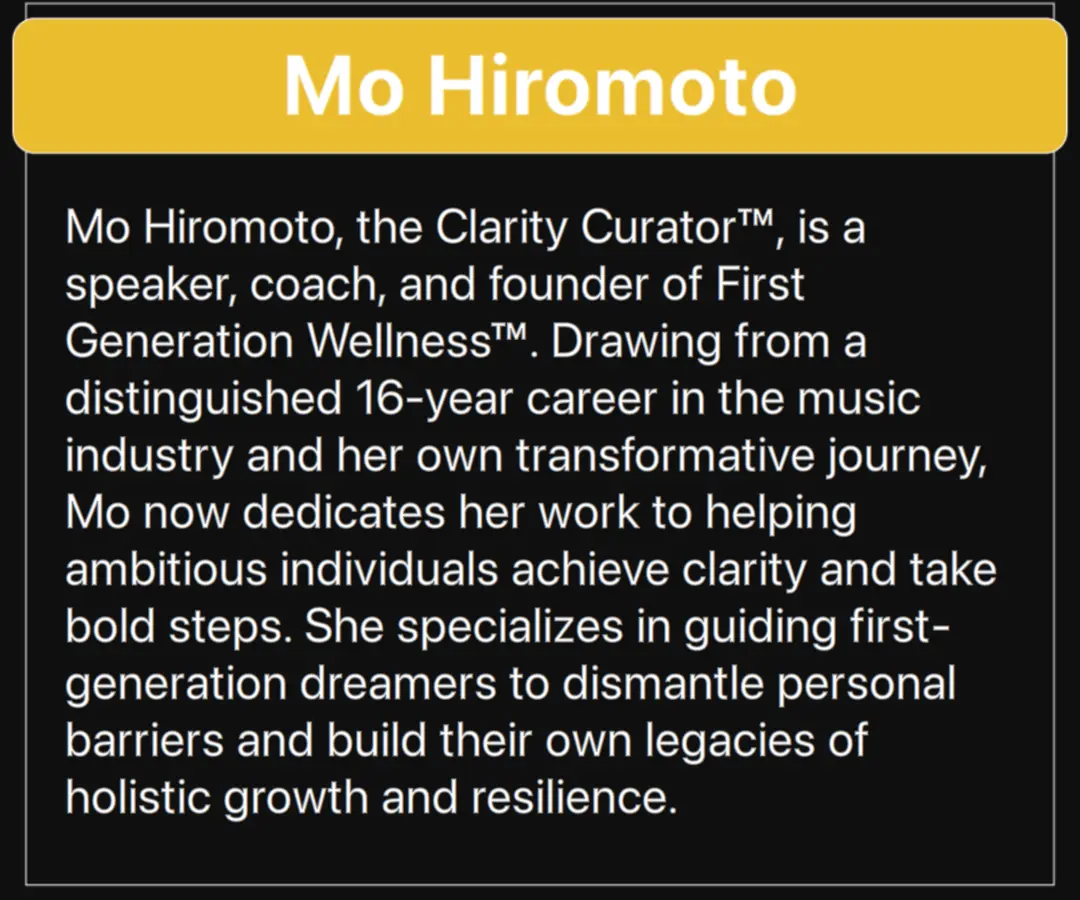 Mo Hiromoto

Mo Hiromoto, the Clarity Curator™, is a speaker, coach, and founder of First Generation Wellness™. Drawing from a distinguished 16-year career in the music industry and her own transformative journey, Mo now dedicates her work to helping ambitious individuals achieve clarity and take bold steps. She specializes in guiding first-generation dreamers to dismantle personal barriers and build their own legacies of holistic growth and resilience.